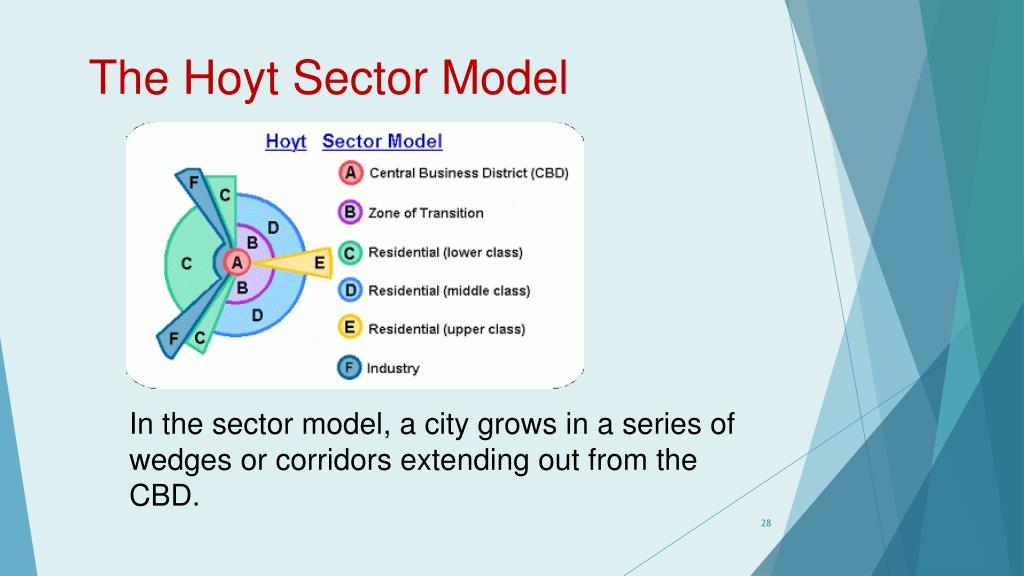 The Hoyt Sector Model

Hoyt Sector Model

F C D B C A E B D F C

A Central Business District (CBD)
B Zone of Transition
C Residential (lower class)
D Residential (middle class)
E Residential (upper class)
F Industry

In the sector model, a city grows in a series of wedges or corridors extending out from the CBD.

28